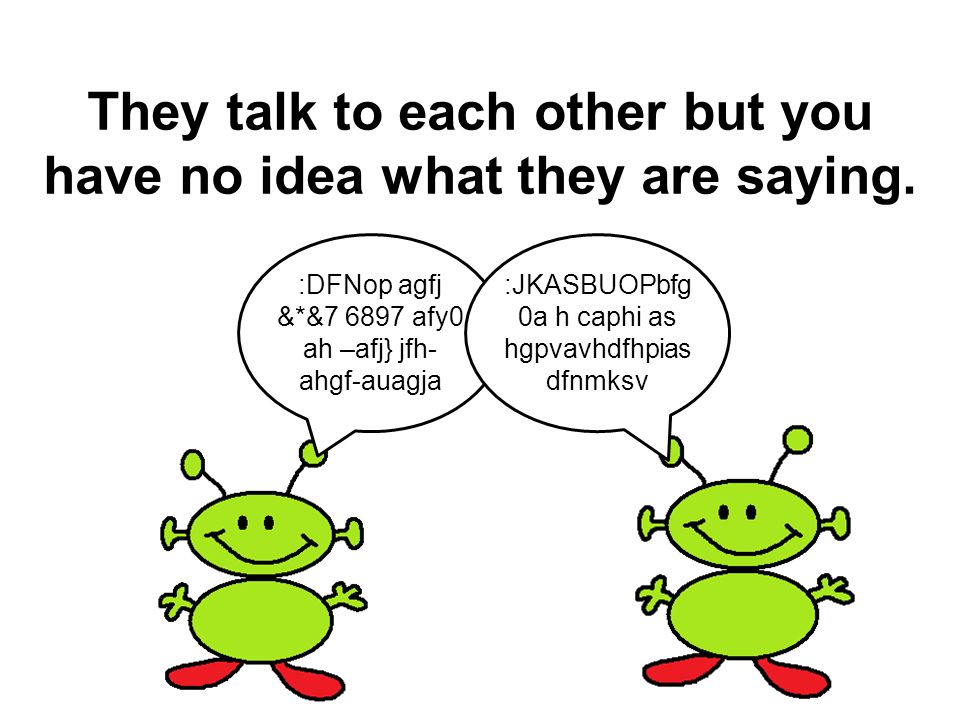 They talk to each other but you have no idea what they are saying.

:DFNop agfj &*&7 6897 afy0 ah –afj} jfh-ahgf-auagja

:JKASBUOPbfg 0a h caphi as hgpvavhdfhpias dfnmksv